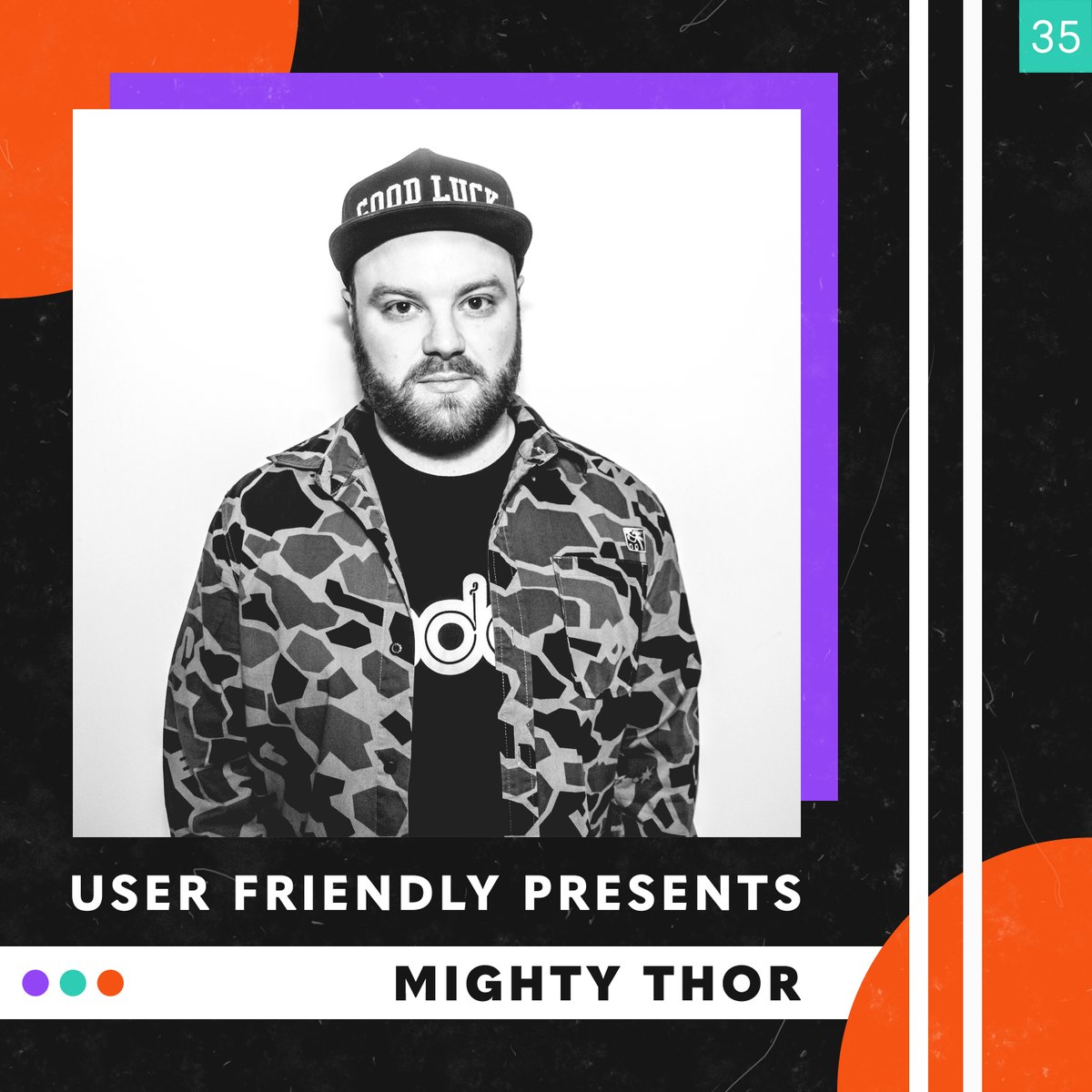 35

GOOD LUCK

USER FRIENDLY PRESENTS

MIGHTY THOR